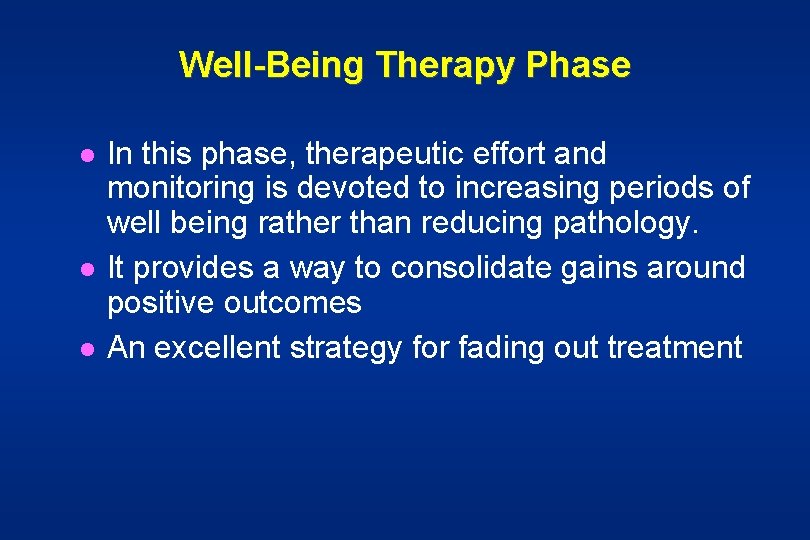 Well-Being Therapy Phase

- In this phase, therapeutic effort and monitoring is devoted to increasing periods of well being rather than reducing pathology.
- It provides a way to consolidate gains around positive outcomes
- An excellent strategy for fading out treatment